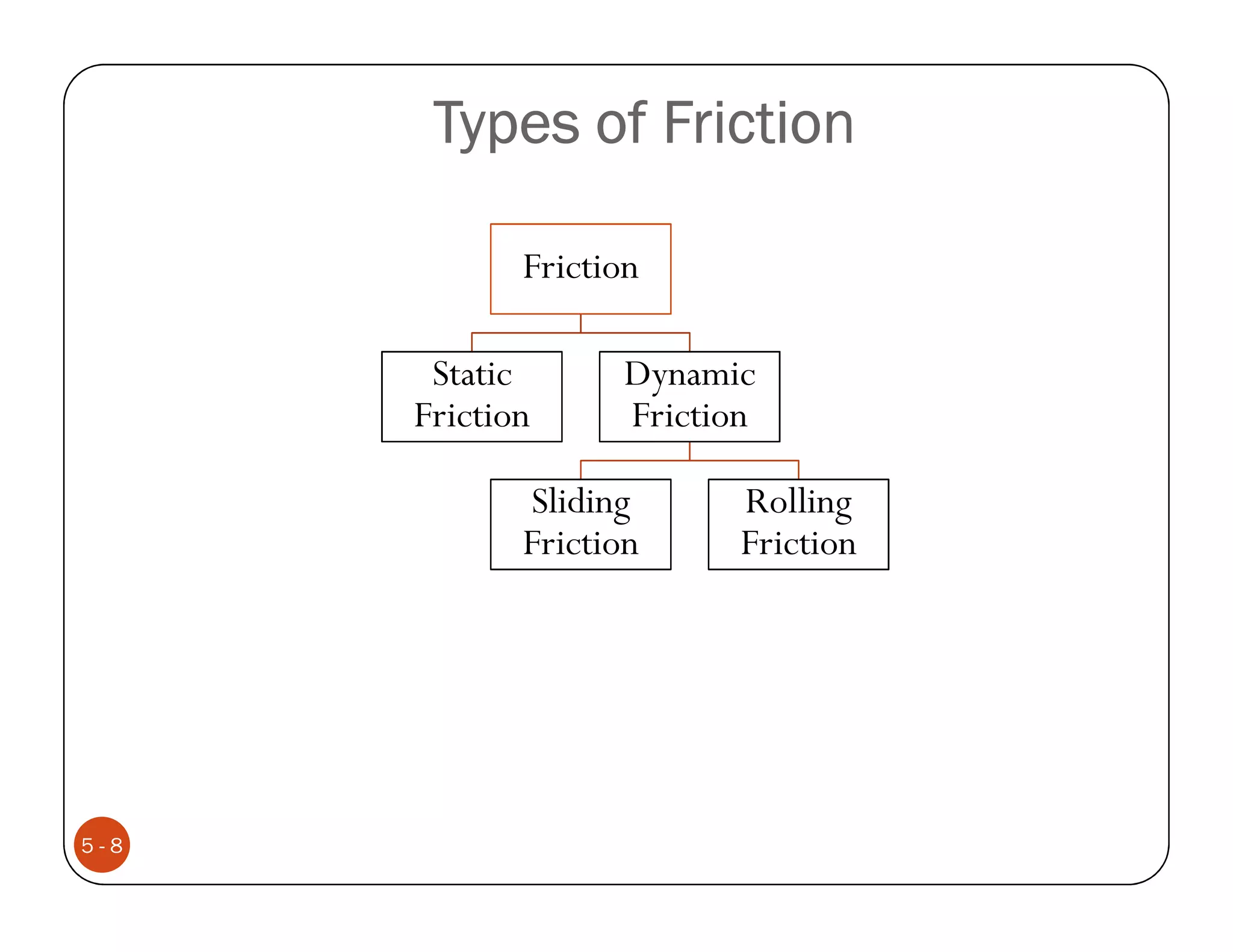 Types of Friction

Friction

Static Friction

Dynamic Friction

Sliding Friction

Rolling Friction

5 - 8